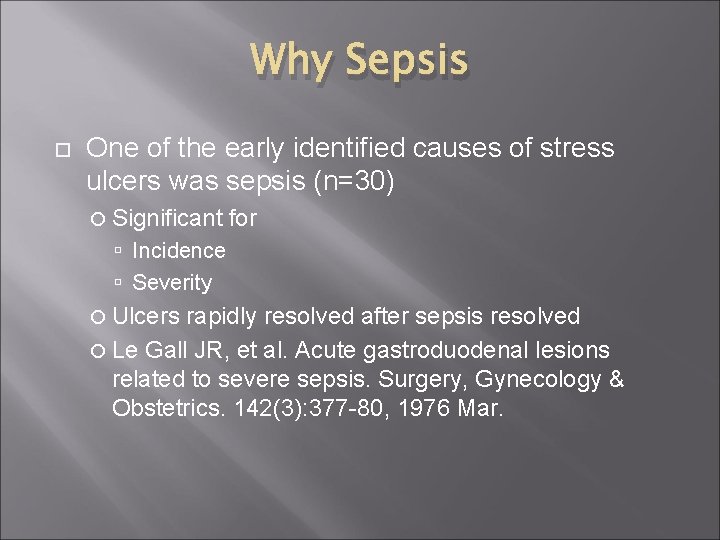 Why Sepsis

One of the early identified causes of stress ulcers was sepsis (n=30)

Significant for

Incidence

Severity

Ulcers rapidly resolved after sepsis resolved

Le Gall JR, et al. Acute gastroduodenal lesions related to severe sepsis. Surgery, Gynecology & Obstetrics. 142(3):377-80, 1976 Mar.